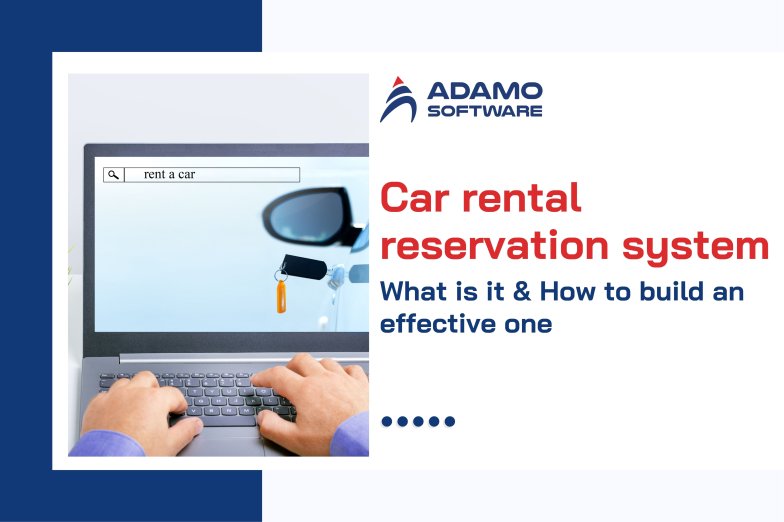 rent a car

ADAMO SOFTWARE

Car rental reservation system

What is it & How to build an effective one